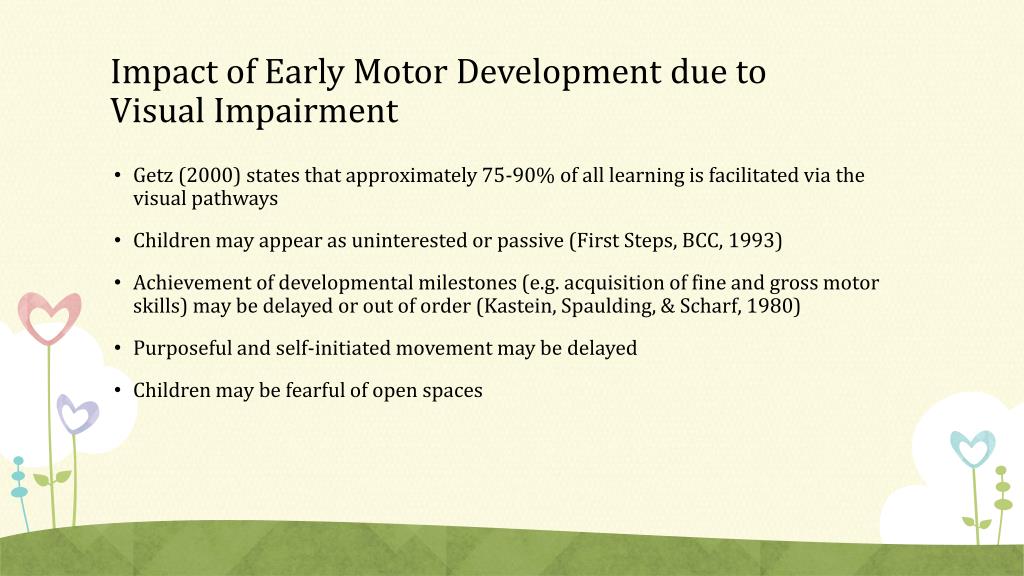 Impact of Early Motor Development due to Visual Impairment

• Getz (2000) states that approximately 75-90% of all learning is facilitated via the visual pathways

• Children may appear as uninterested or passive (First Steps, BCC, 1993)

• Achievement of developmental milestones (e.g. acquisition of fine and gross motor skills) may be delayed or out of order (Kastein, Spaulding, & Scharf, 1980)

• Purposeful and self-initiated movement may be delayed

• Children may be fearful of open spaces